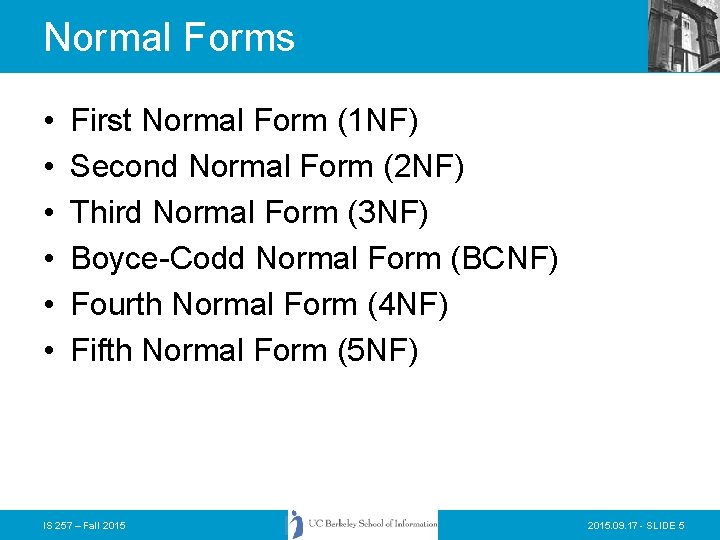 Normal Forms

• First Normal Form (1NF)
• Second Normal Form (2NF)
• Third Normal Form (3NF)
• Boyce-Codd Normal Form (BCNF)
• Fourth Normal Form (4NF)
• Fifth Normal Form (5NF)

IS 257 – Fall 2015

UC Berkeley School of Information

2015.09.17 - SLIDE 5